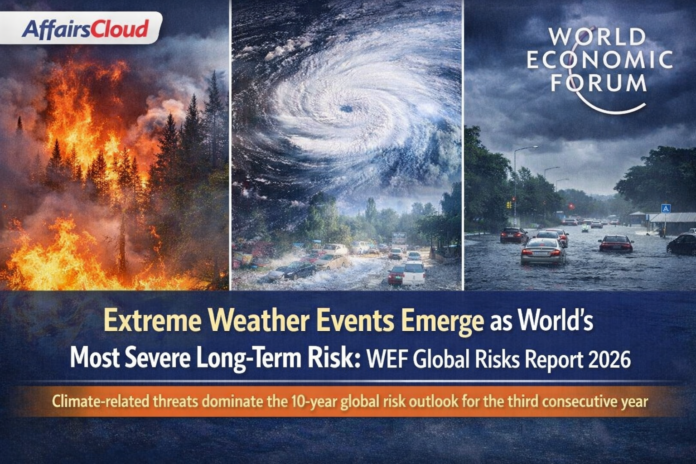 AffairsCloud

WORLD ECONOMIC FORUM

Extreme Weather Events Emerge as World's Most Severe Long-Term Risk: WEF Global Risks Report 2026

Climate-related threats dominate the 10-year global risk outlook for the third consecutive year